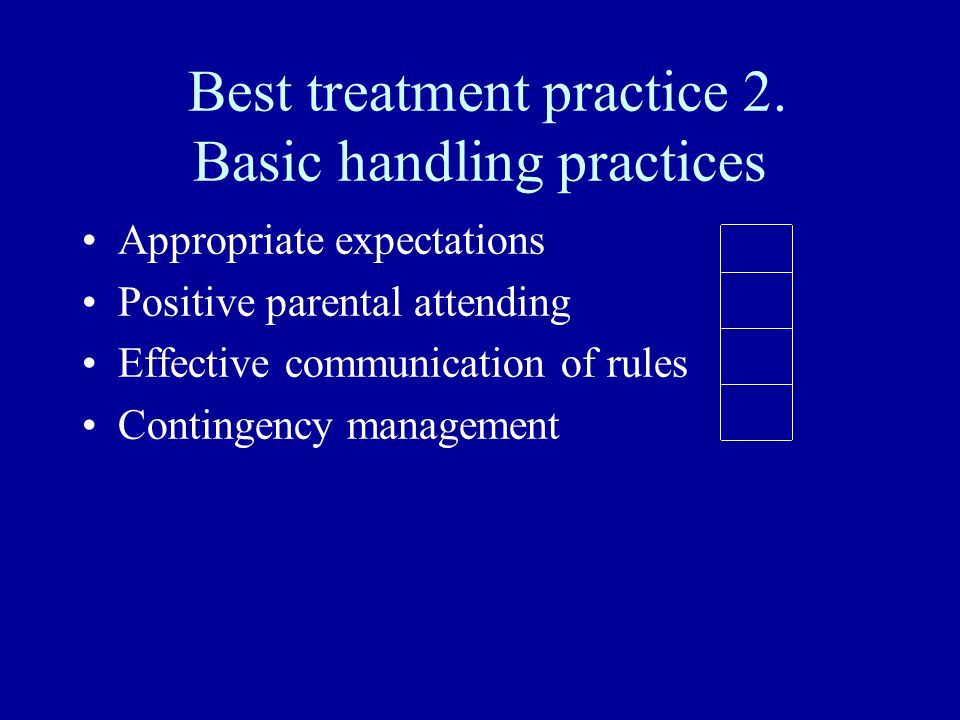 Best treatment practice 2.
Basic handling practices

• Appropriate expectations
• Positive parental attending
• Effective communication of rules
• Contingency management